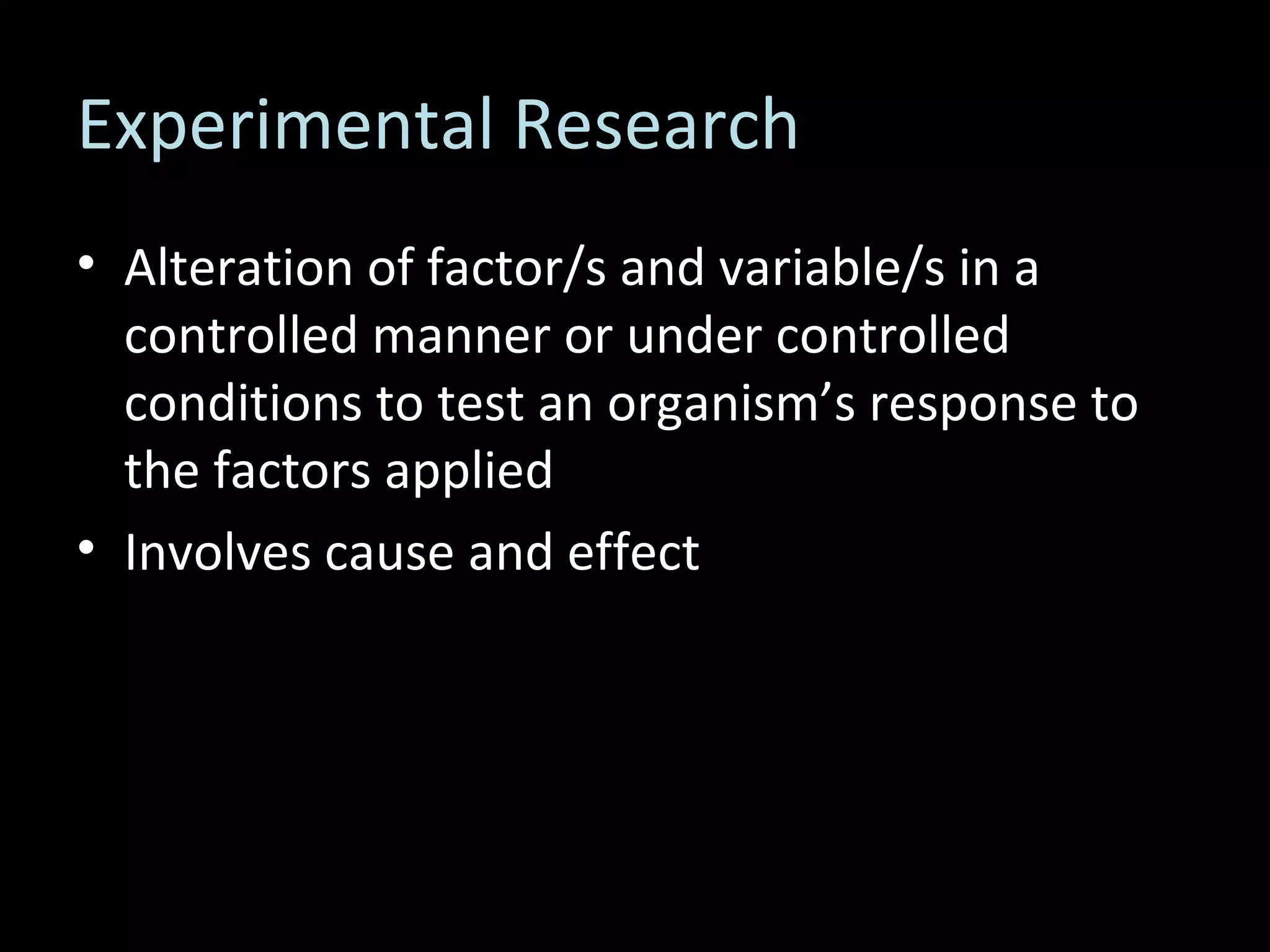 Experimental Research

• Alteration of factor/s and variable/s in a controlled manner or under controlled conditions to test an organism’s response to the factors applied
• Involves cause and effect